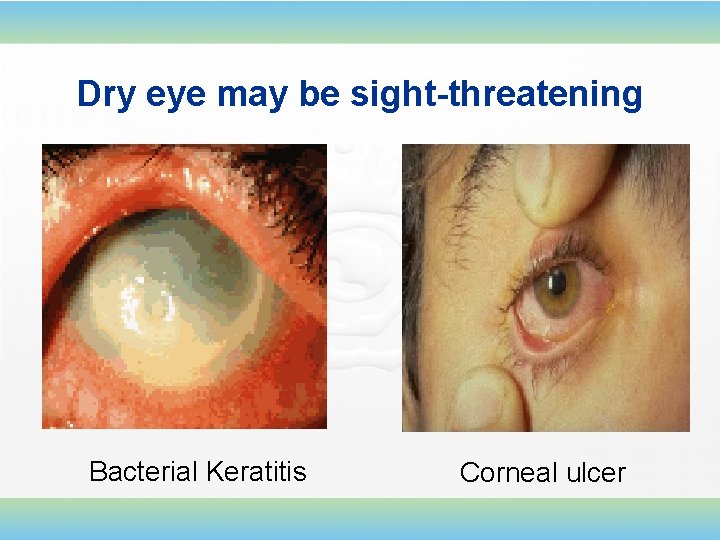 Dry eye may be sight-threatening

Bacterial Keratitis

Corneal ulcer